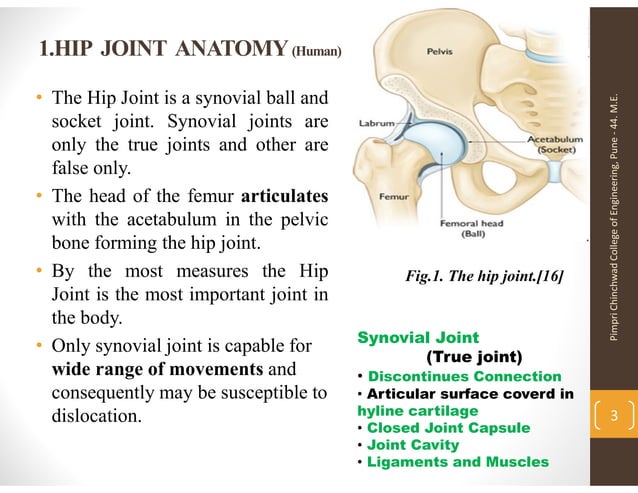 1.HIP JOINT ANATOMY (Human)

• The Hip Joint is a synovial ball and socket joint. Synovial joints are only the true joints and other are false only.

• The head of the femur **articulates** with the acetabulum in the pelvic bone forming the hip joint.

• By the most measures the Hip Joint is the most important joint in the body.

• Only synovial joint is capable for **wide range of movements** and consequently may be susceptible to dislocation.

Pelvis

Labrum

Acetabulum (Socket)

Femur

Femoral head (Ball)

Fig.1. The hip joint.[16]

Synovial Joint
(True joint)
• Discontinues Connection
• Articular surface coverd in hyline cartilage
• Closed Joint Capsule
• Joint Cavity
• Ligaments and Muscles

Pimpri Chinchwad College of Engineering, Pune - 44. M.E.

3